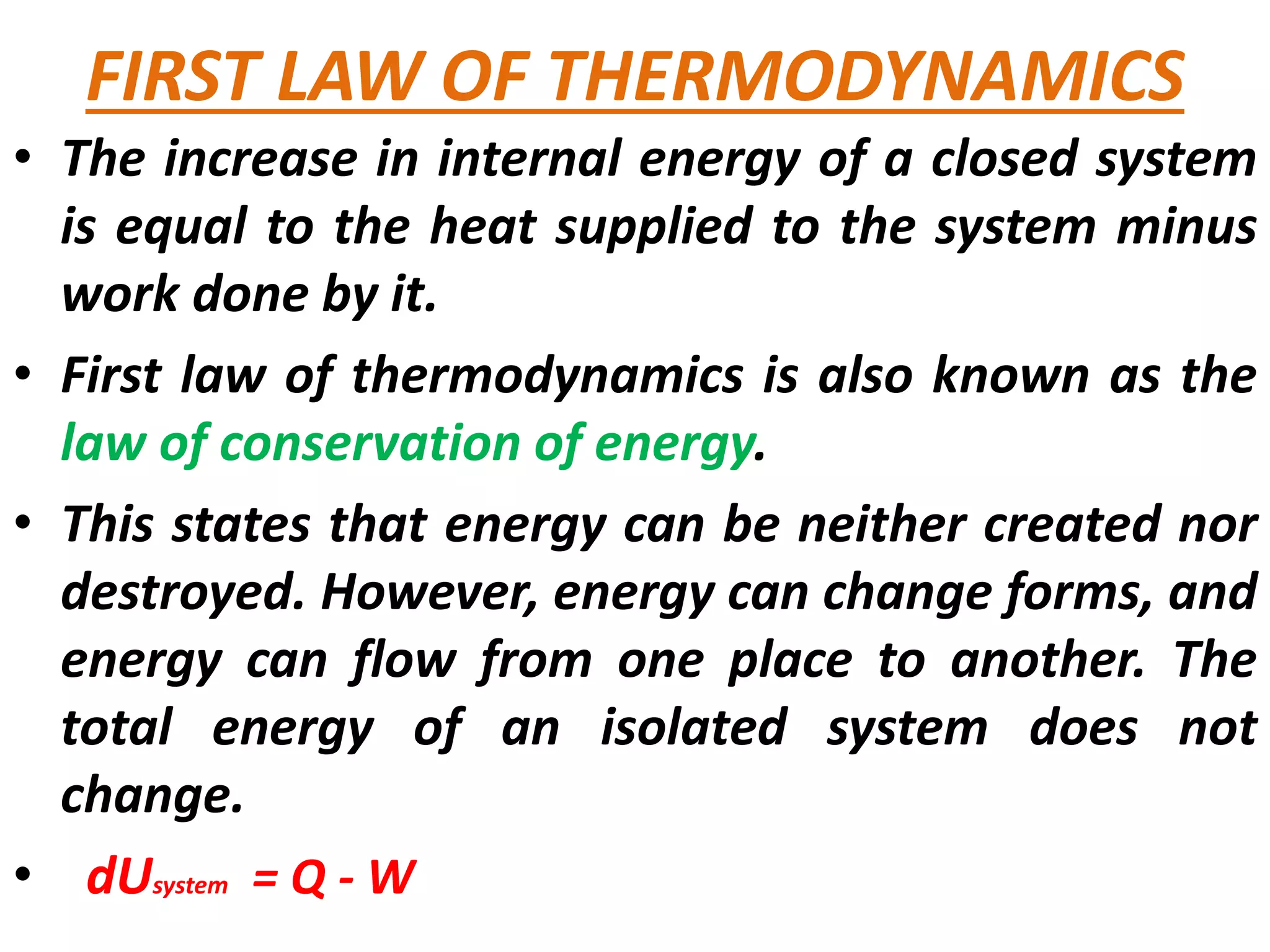 FIRST LAW OF THERMODYNAMICS

• The increase in internal energy of a closed system is equal to the heat supplied to the system minus work done by it.

• First law of thermodynamics is also known as the law of conservation of energy.

• This states that energy can be neither created nor destroyed. However, energy can change forms, and energy can flow from one place to another. The total energy of an isolated system does not change.

• $dU_{system} = Q - W$